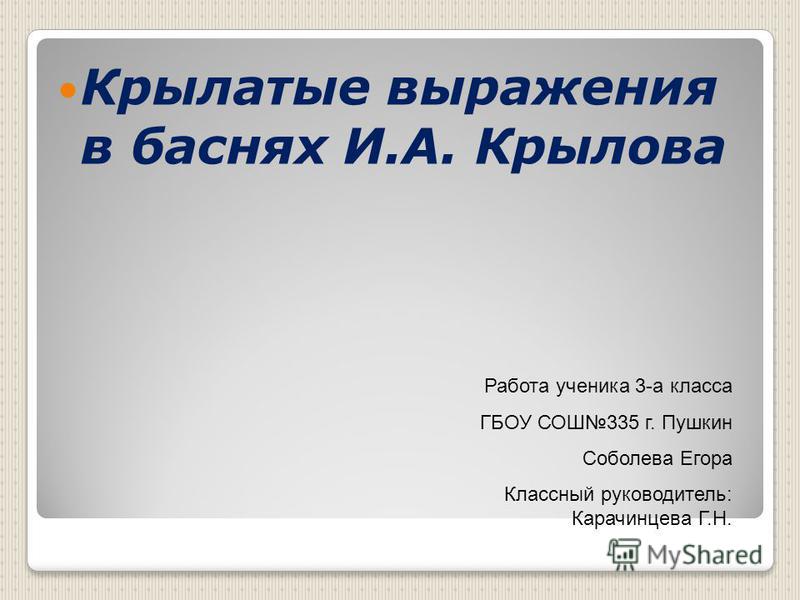 Крылатые выражения в баснях И.А. Крылова

Работа ученика 3-а класса

ГБОУ СОШ№335 г. Пушкин

Соболева Егора

Классный руководитель: Карачинцева Г.Н.

MyShared